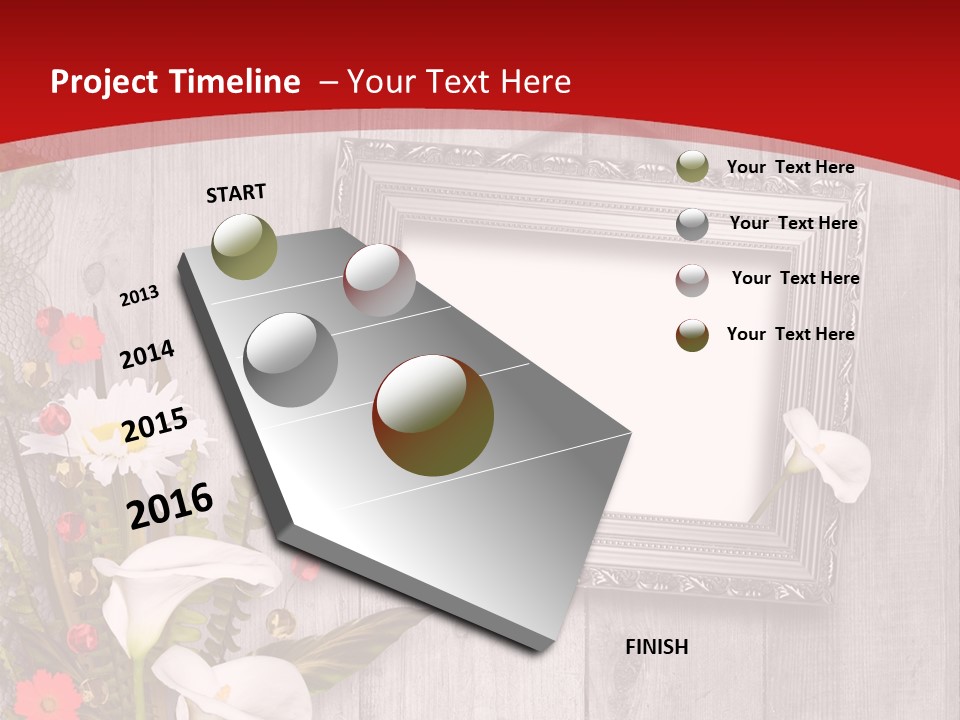 Project Timeline – Your Text Here

START

2013

2014

2015

2016

FINISH

Your Text Here

Your Text Here

Your Text Here

Your Text Here